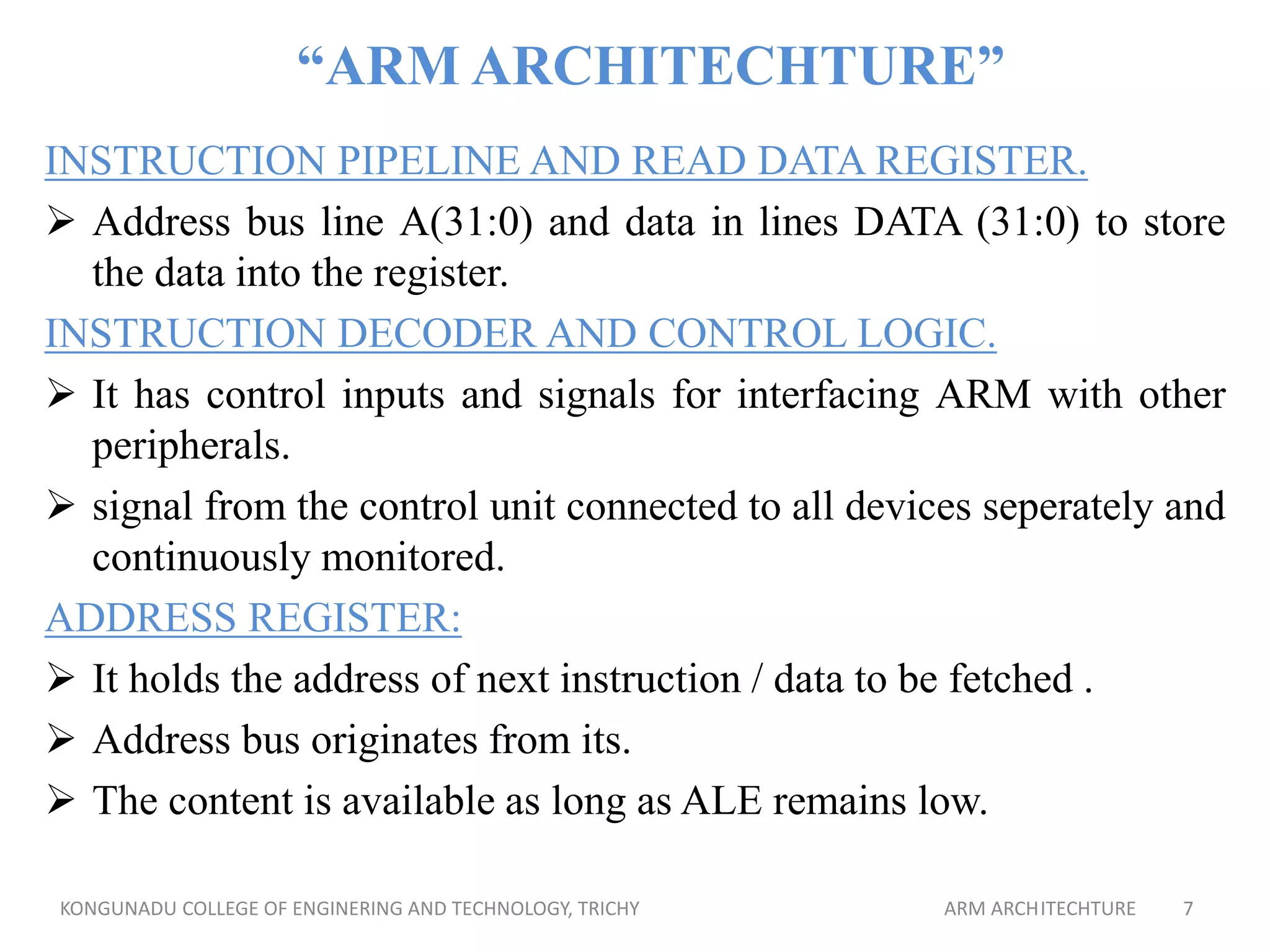 “ARM ARCHITECHTURE”

INSTRUCTION PIPELINE AND READ DATA REGISTER.

➢ Address bus line A(31:0) and data in lines DATA (31:0) to store the data into the register.

INSTRUCTION DECODER AND CONTROL LOGIC.

➢ It has control inputs and signals for interfacing ARM with other peripherals.

➢ signal from the control unit connected to all devices seperately and continuously monitored.

ADDRESS REGISTER:

➢ It holds the address of next instruction / data to be fetched .

➢ Address bus originates from its.

➢ The content is available as long as ALE remains low.

KONGUNADU COLLEGE OF ENGINERING AND TECHNOLOGY, TRICHY

ARM ARCHITECHTURE 7